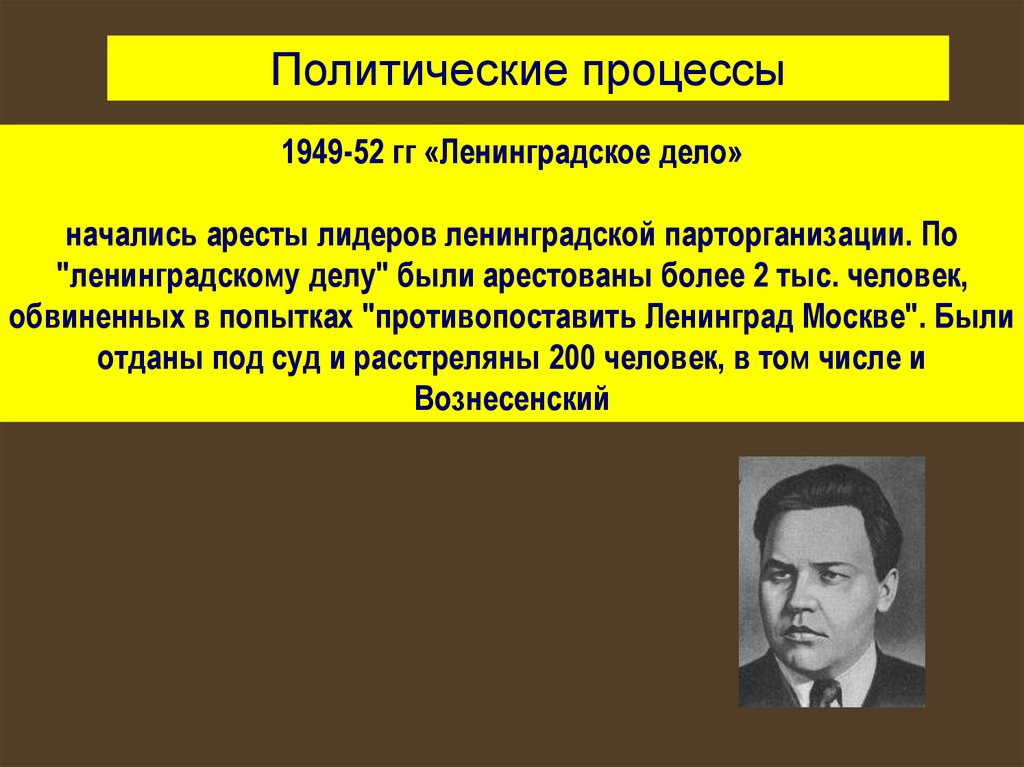 Политические процессы

1949-52 гг «Ленинградское дело»

начались аресты лидеров ленинградской парторганизации. По "ленинградскому делу" были арестованы более 2 тыс. человек, обвиненных в попытках "противопоставить Ленинград Москве". Были отданы под суд и расстреляны 200 человек, в том числе и Вознесенский